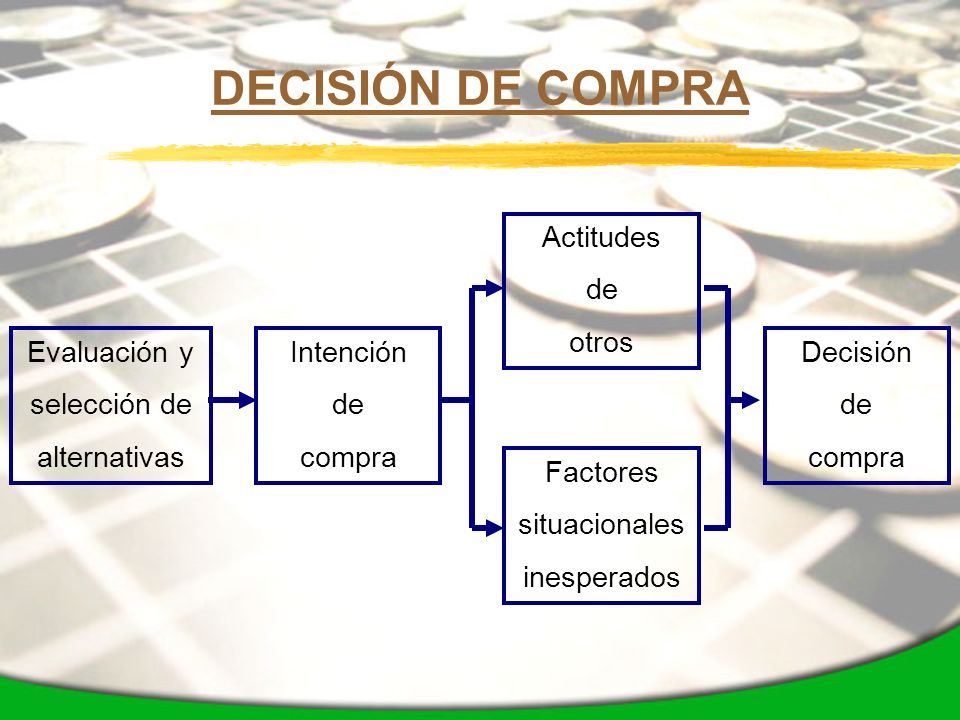 DECISIÓN DE COMPRA

Evaluación y selección de alternativas

Intención de compra

Actitudes de otros

Factores situacionales inesperados

Decisión de compra